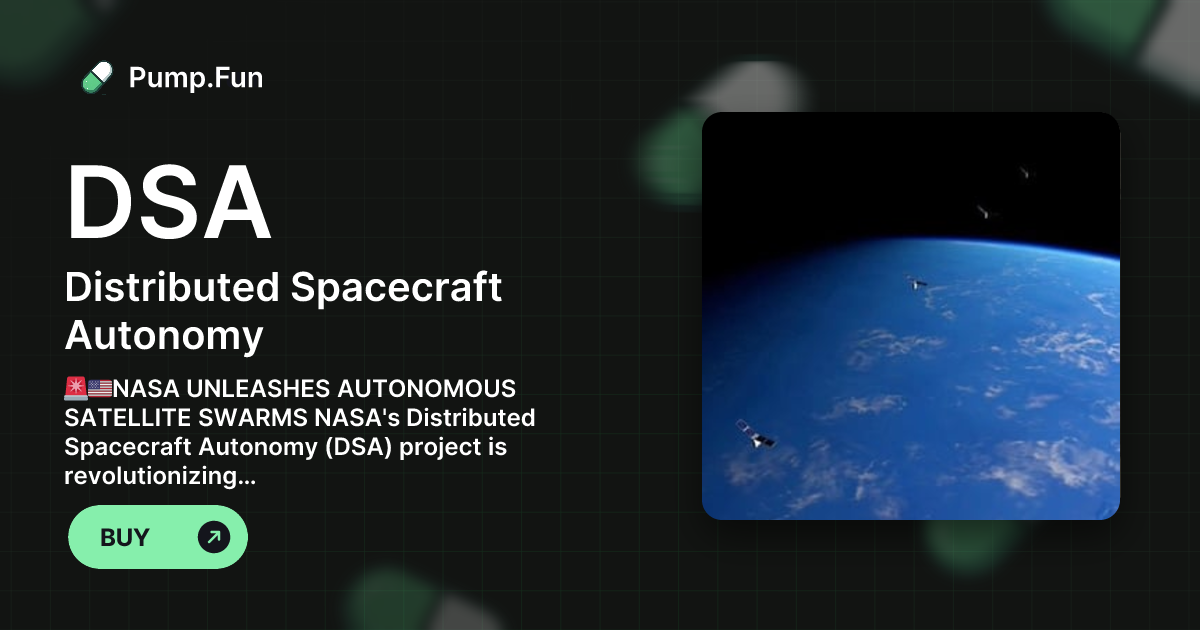 Pump.Fun

DSA

Distributed Spacecraft Autonomy

🚨🇺🇸NASA UNLEASHES AUTONOMOUS SATELLITE SWARMS NASA's Distributed Spacecraft Autonomy (DSA) project is revolutionizing...

BUY